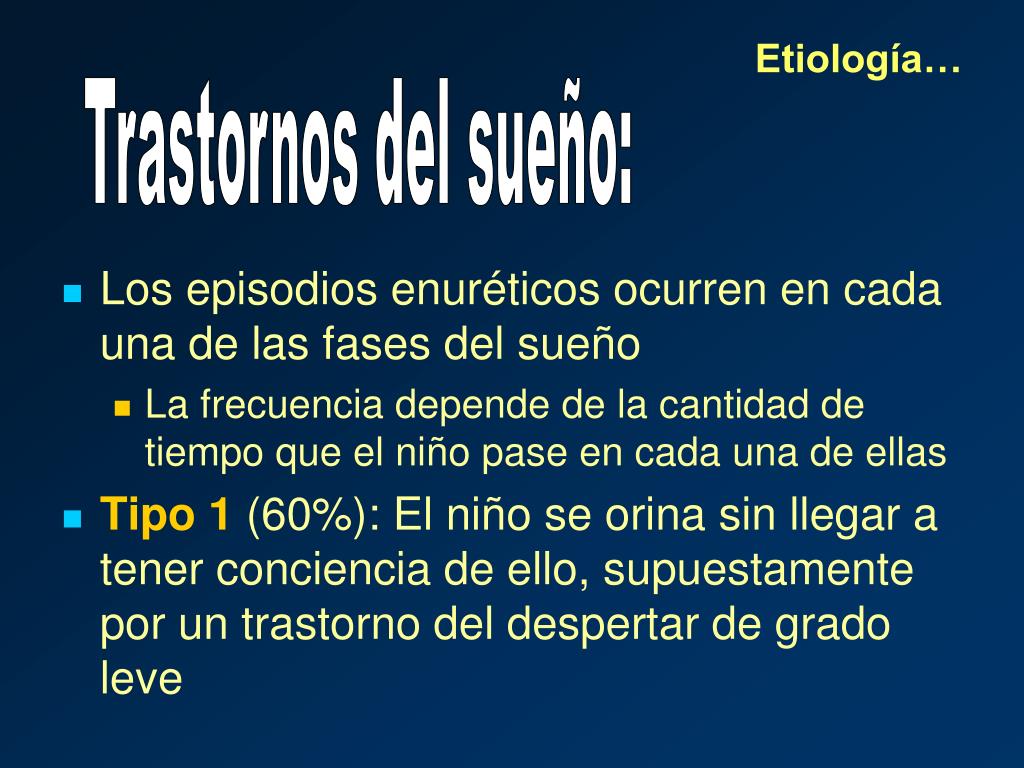 Etiología…

Trastornos del sueño:

Los episodios enuréticos ocurren en cada una de las fases del sueño

La frecuencia depende de la cantidad de tiempo que el niño pase en cada una de ellas

Tipo 1 (60%): El niño se orina sin llegar a tener conciencia de ello, supuestamente por un trastorno del despertar de grado leve